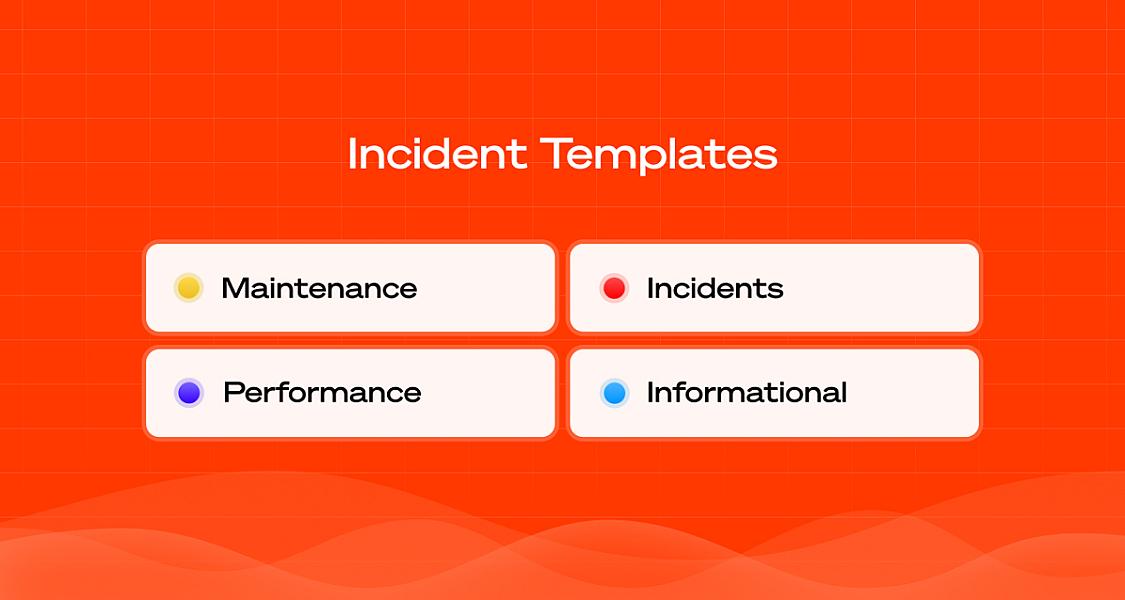 Incident Templates

Maintenance

Incidents

Performance

Informational